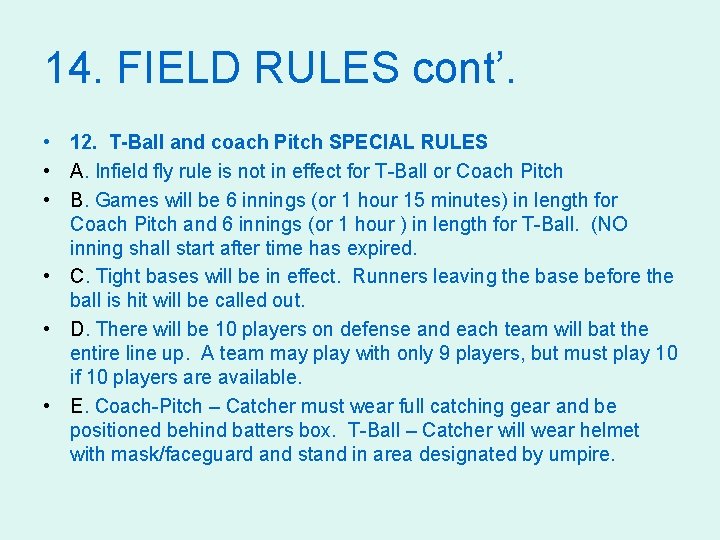 14. FIELD RULES cont’.

• 12. T-Ball and coach Pitch SPECIAL RULES
• A. Infield fly rule is not in effect for T-Ball or Coach Pitch
• B. Games will be 6 innings (or 1 hour 15 minutes) in length for Coach Pitch and 6 innings (or 1 hour ) in length for T-Ball. (NO inning shall start after time has expired.
• C. Tight bases will be in effect. Runners leaving the base before the ball is hit will be called out.
• D. There will be 10 players on defense and each team will bat the entire line up. A team may play with only 9 players, but must play 10 if 10 players are available.
• E. Coach-Pitch – Catcher must wear full catching gear and be positioned behind batters box. T-Ball – Catcher will wear helmet with mask/faceguard and stand in area designated by umpire.